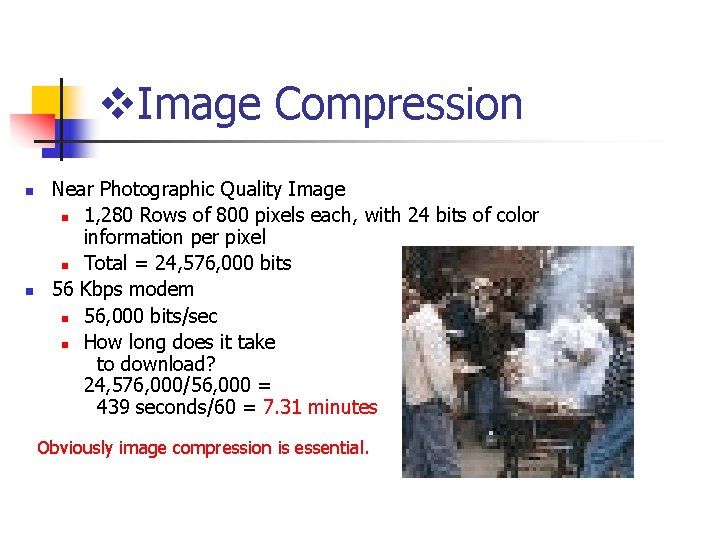 ❖Image Compression

- Near Photographic Quality Image
  - 1,280 Rows of 800 pixels each, with 24 bits of color information per pixel
  - Total = 24,576,000 bits
- 56 Kbps modem
  - 56,000 bits/sec
  - How long does it take to download? 24,576,000/56,000 = 439 seconds/60 = 7.31 minutes

Obviously image compression is essential.